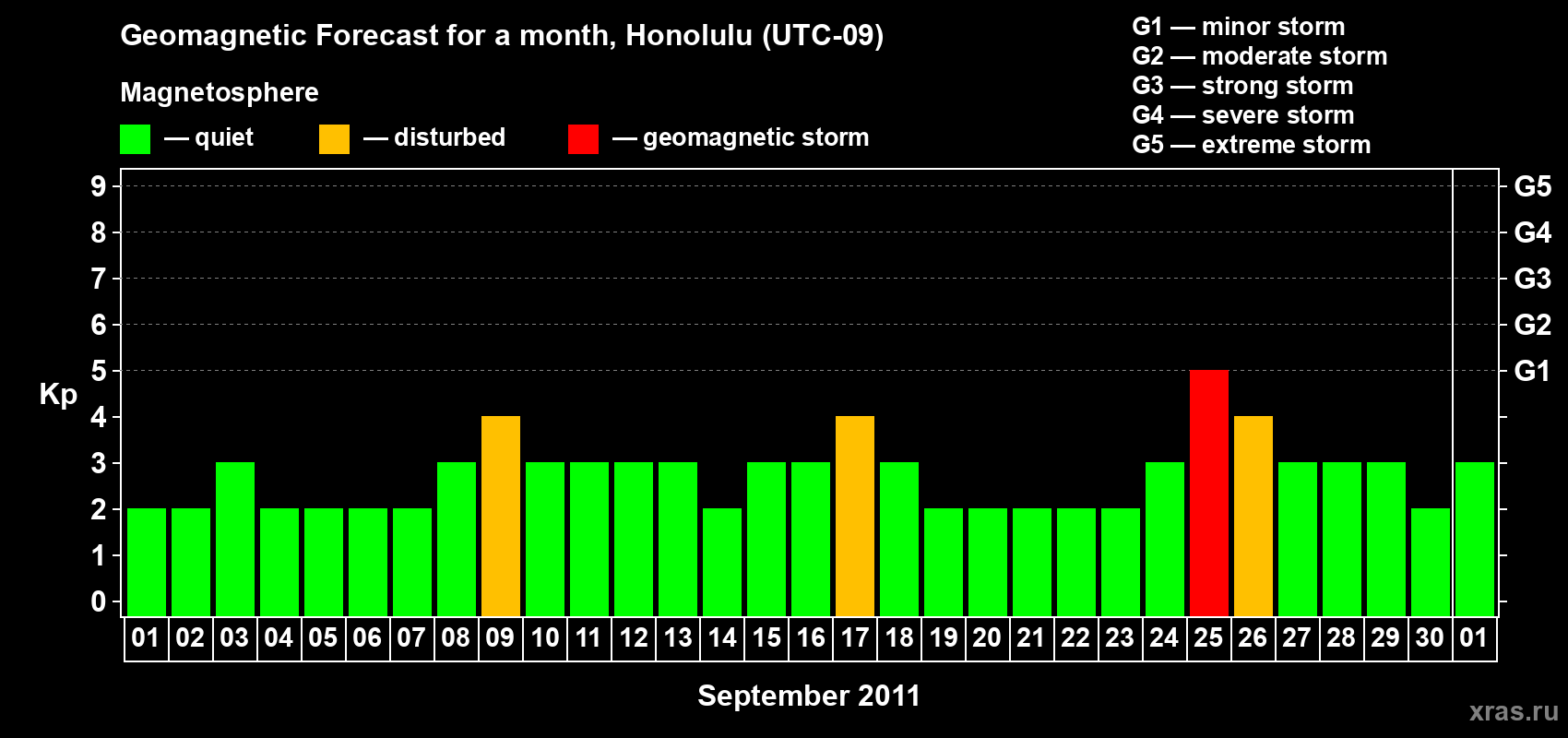 Geomagnetic Forecast for a month, Honolulu (UTC-09)

Magnetosphere

— quiet — disturbed — geomagnetic storm

G1 — minor storm
G2 — moderate storm
G3 — strong storm
G4 — severe storm
G5 — extreme storm

Kp

9
8
7
6
5
4
3
2
1
0

G5
G4
G3
G2
G1

01 02 03 04 05 06 07 08 09 10 11 12 13 14 15 16 17 18 19 20 21 22 23 24 25 26 27 28 29 30 01

September 2011

xras.ru